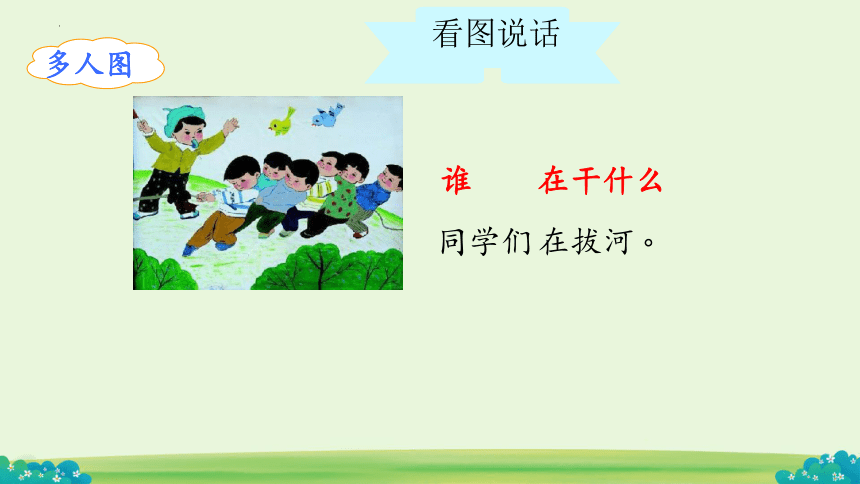 看图说话

多人图

谁　　在干什么

同学们在拔河。